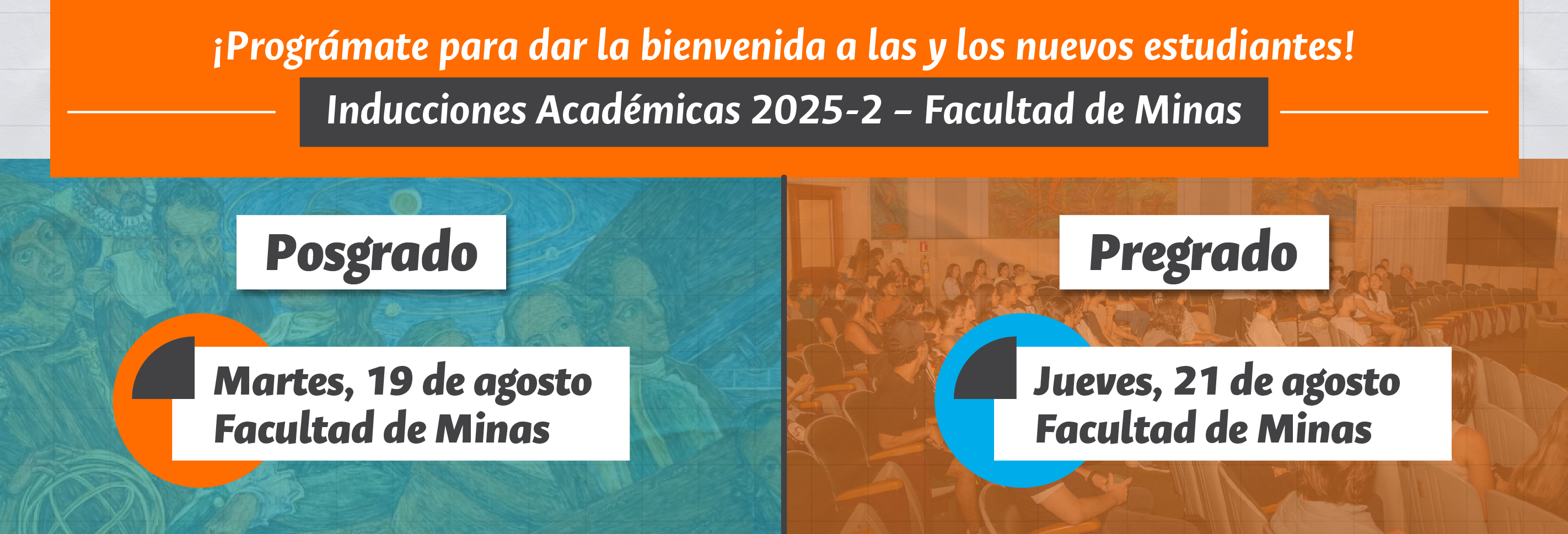 ¡Prográmate para dar la bienvenida a las y los nuevos estudiantes!

Inducciones Académicas 2025-2 – Facultad de Minas

Posgrado

Martes, 19 de agosto
Facultad de Minas

Pregrado

Jueves, 21 de agosto
Facultad de Minas